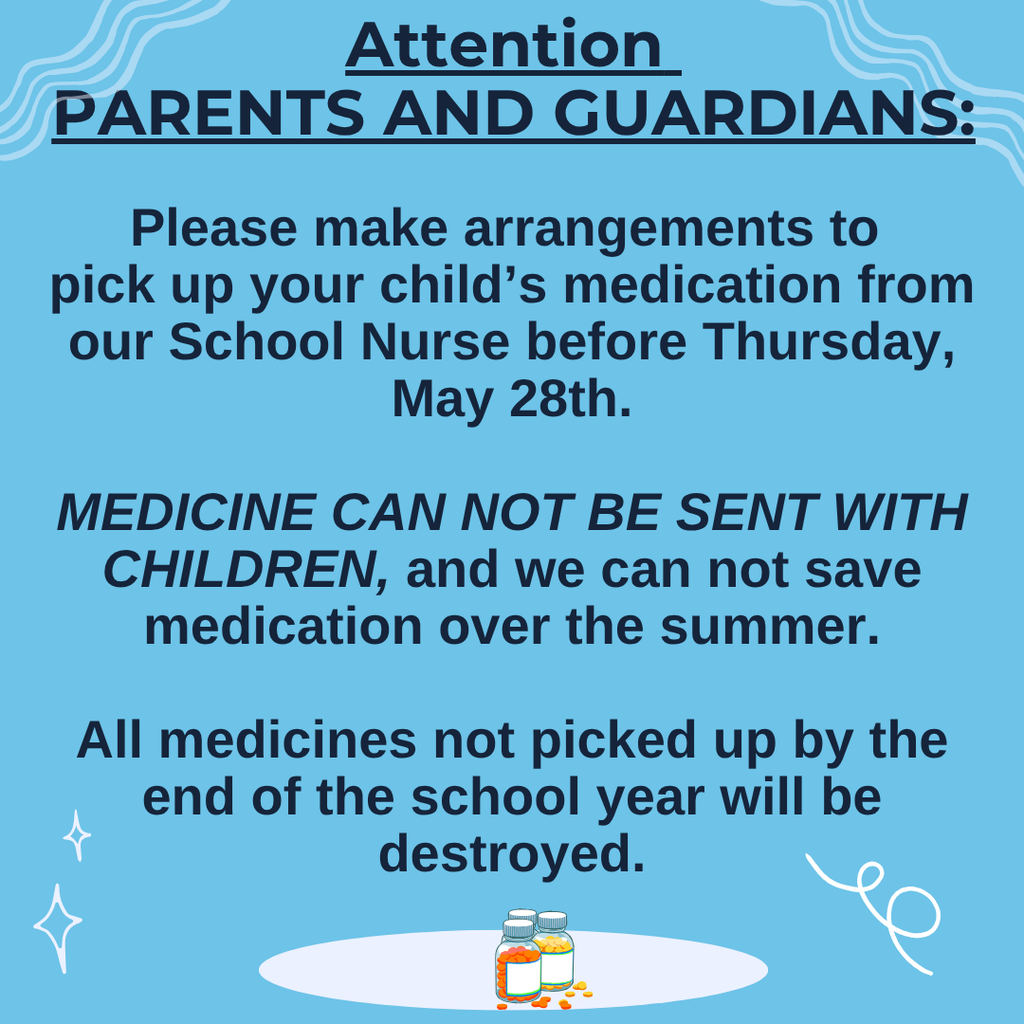 Attention
PARENTS AND GUARDIANS:

Please make arrangements to pick up your child’s medication from our School Nurse before Thursday, May 28th.

MEDICINE CAN NOT BE SENT WITH CHILDREN, and we can not save medication over the summer.

All medicines not picked up by the end of the school year will be destroyed.